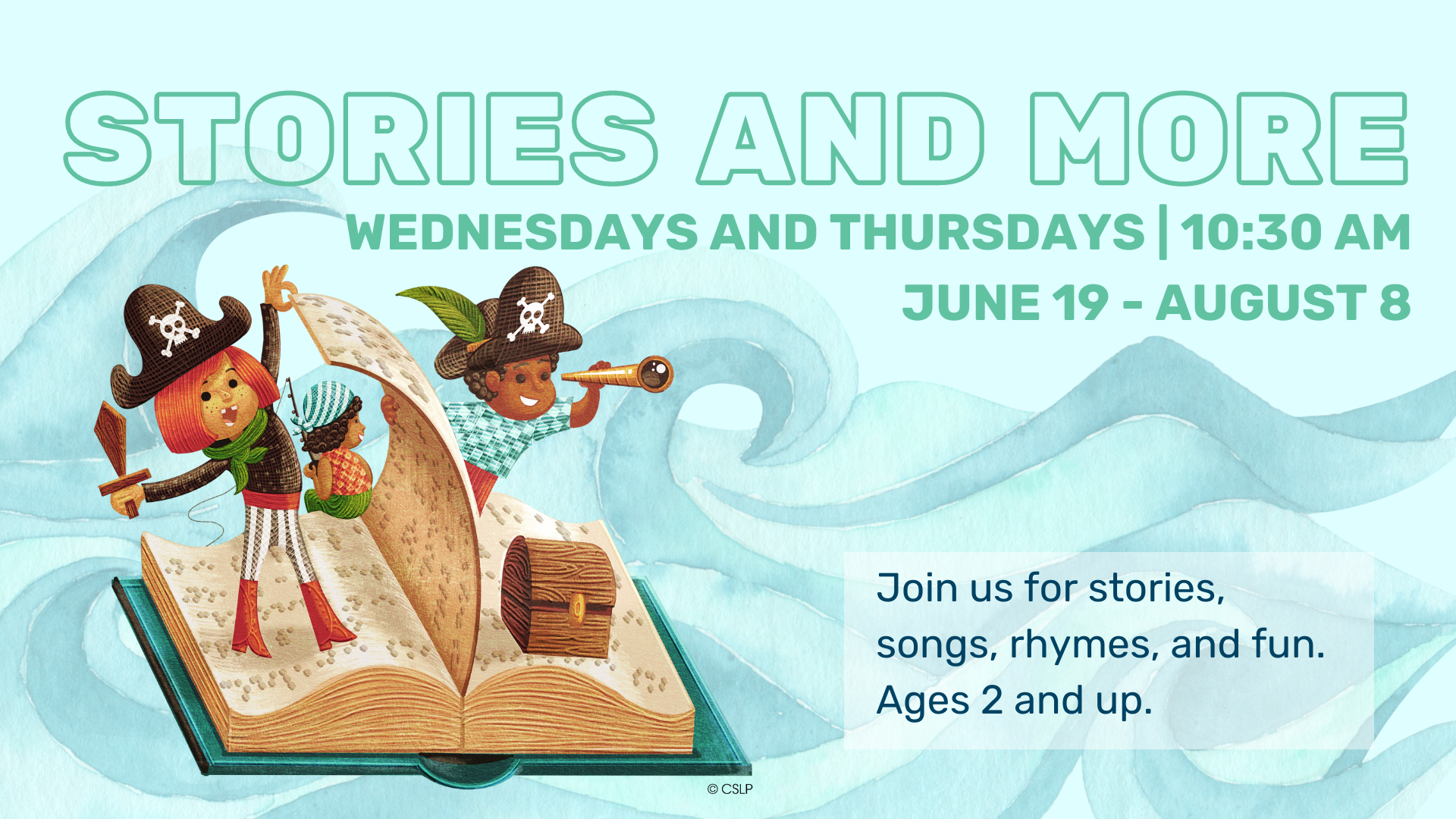 STORIES AND MORE

WEDNESDAYS AND THURSDAYS | 10:30 AM

JUNE 19 - AUGUST 8

Join us for stories, songs, rhymes, and fun. Ages 2 and up.

© CSLP